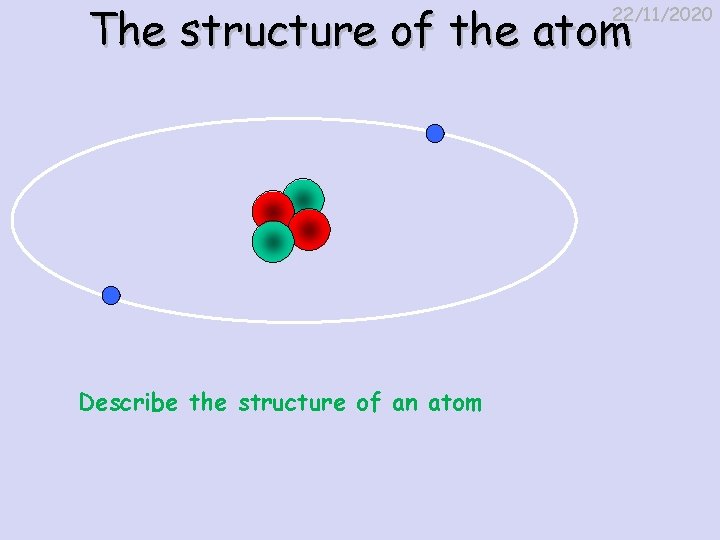 The structure of the atom

22/11/2020

Describe the structure of an atom